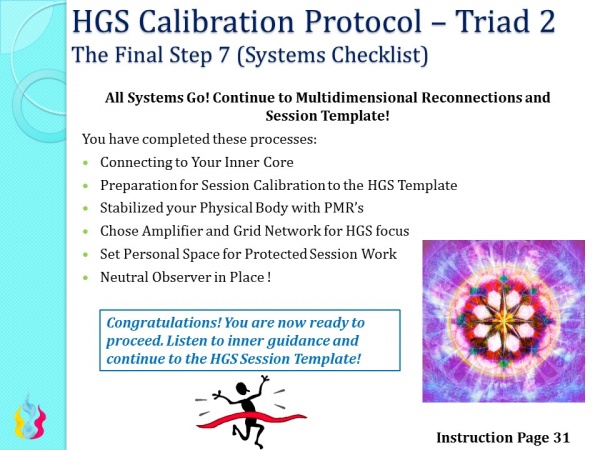 HGS Calibration Protocol – Triad 2
The Final Step 7 (Systems Checklist)

All Systems Go! Continue to Multidimensional Reconnections and Session Template!

You have completed these processes:

- Connecting to Your Inner Core
- Preparation for Session Calibration to the HGS Template
- Stabilized your Physical Body with PMR's
- Chose Amplifier and Grid Network for HGS focus
- Set Personal Space for Protected Session Work
- Neutral Observer in Place !

Congratulations! You are now ready to proceed. Listen to inner guidance and continue to the HGS Session Template!

Instruction Page 31